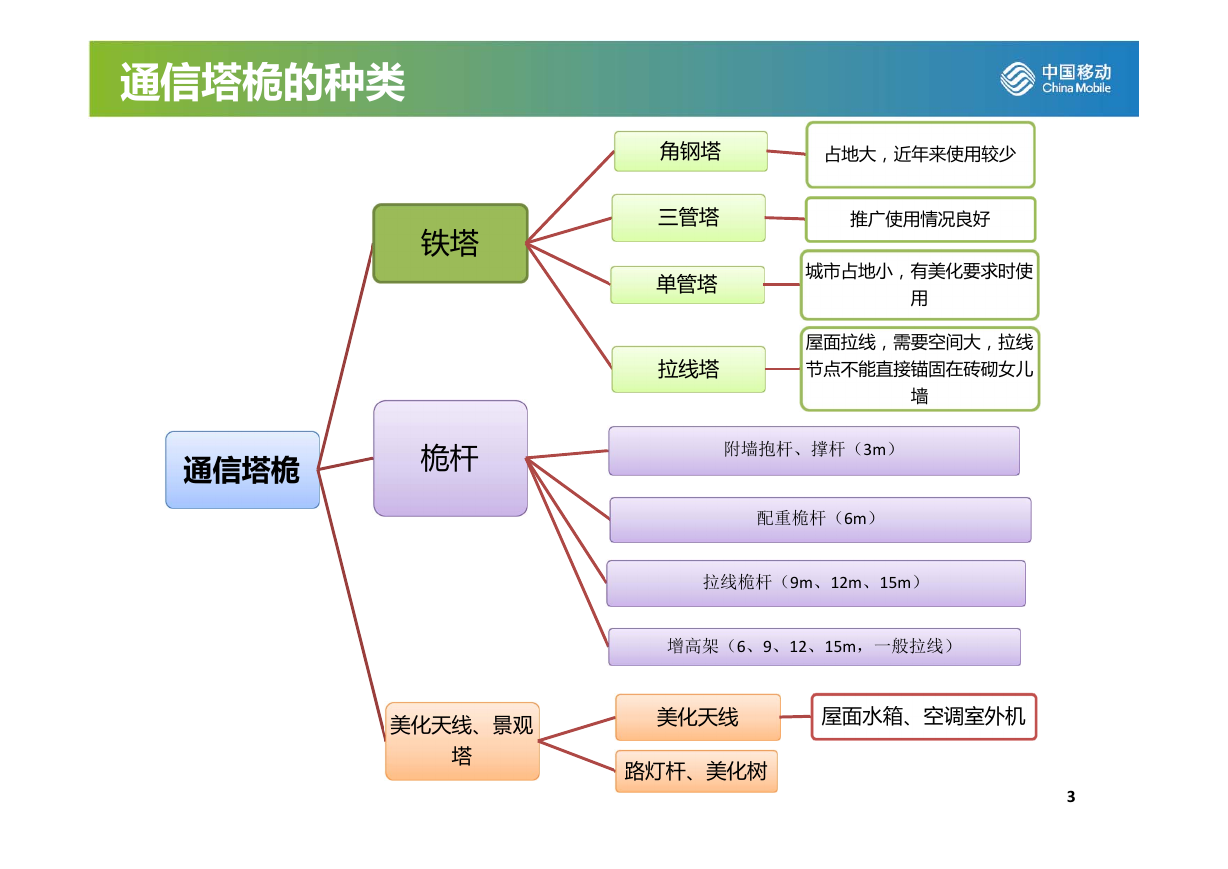 通信塔桅的种类

中国移动
China Mobile

通信塔桅

铁塔

角钢塔

占地大，近年来使用较少

三管塔

推广使用情况良好

单管塔

城市占地小，有美化要求时使用

拉线塔

屋面拉线，需要空间大，拉线节点不能直接锚固在砖砌女儿墙

桅杆

附墙抱杆、撑杆（3m）

配重桅杆（6m）

拉线桅杆（9m、12m、15m）

增高架（6、9、12、15m，一般拉线）

美化天线、景观塔

美化天线

屋面水箱、空调室外机

路灯杆、美化树

3